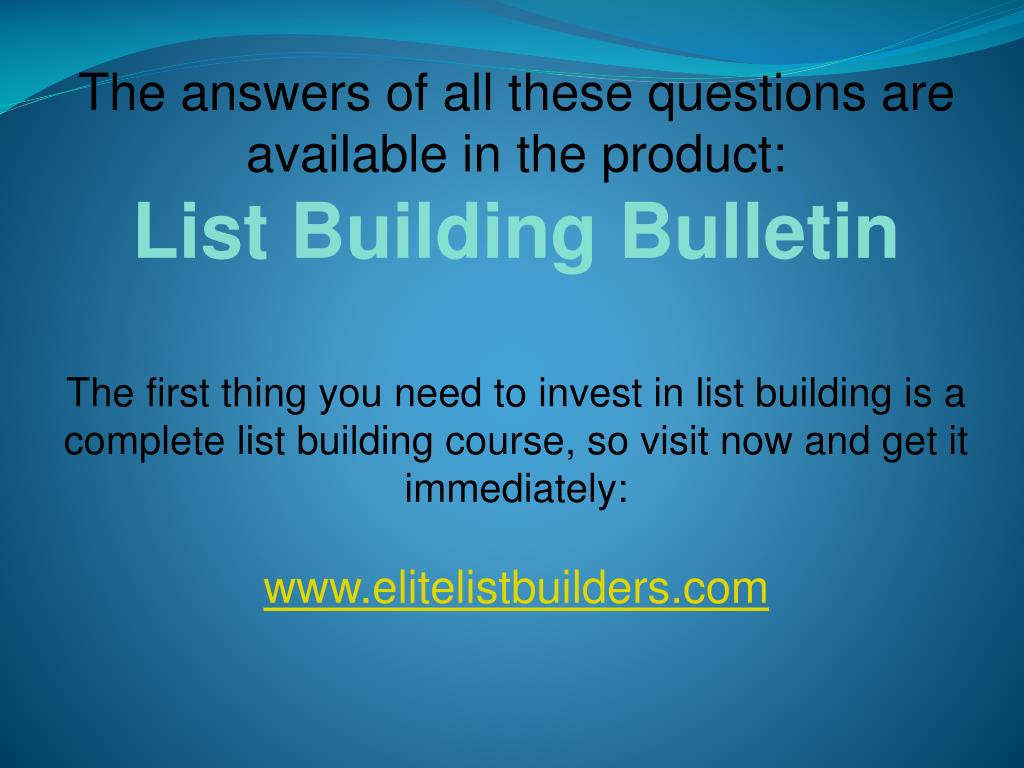 The answers of all these questions are available in the product:
List Building Bulletin

The first thing you need to invest in list building is a complete list building course, so visit now and get it immediately:

www.elitelistbuilders.com